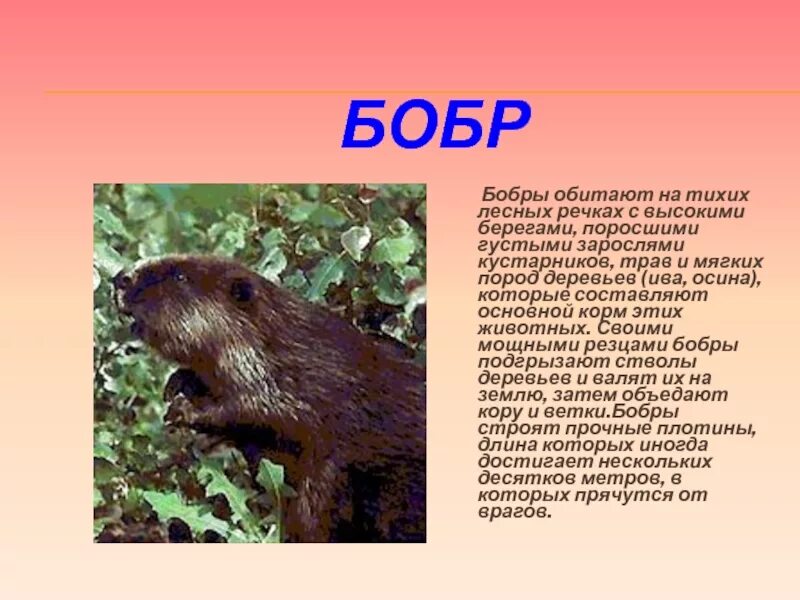 БОБР

Бобры обитают на тихих лесных речках с высокими берегами, поросшими густыми зарослями кустарников, трав и мягких пород деревьев (ива, осина), которые составляют основной корм этих животных. Своими мощными резцами бобры подгрызают стволы деревьев и валят их на землю, затем объедают кору и ветки.Бобры строят прочные плотины, длина которых иногда достигает нескольких десятков метров, в которых прячутся от врагов.